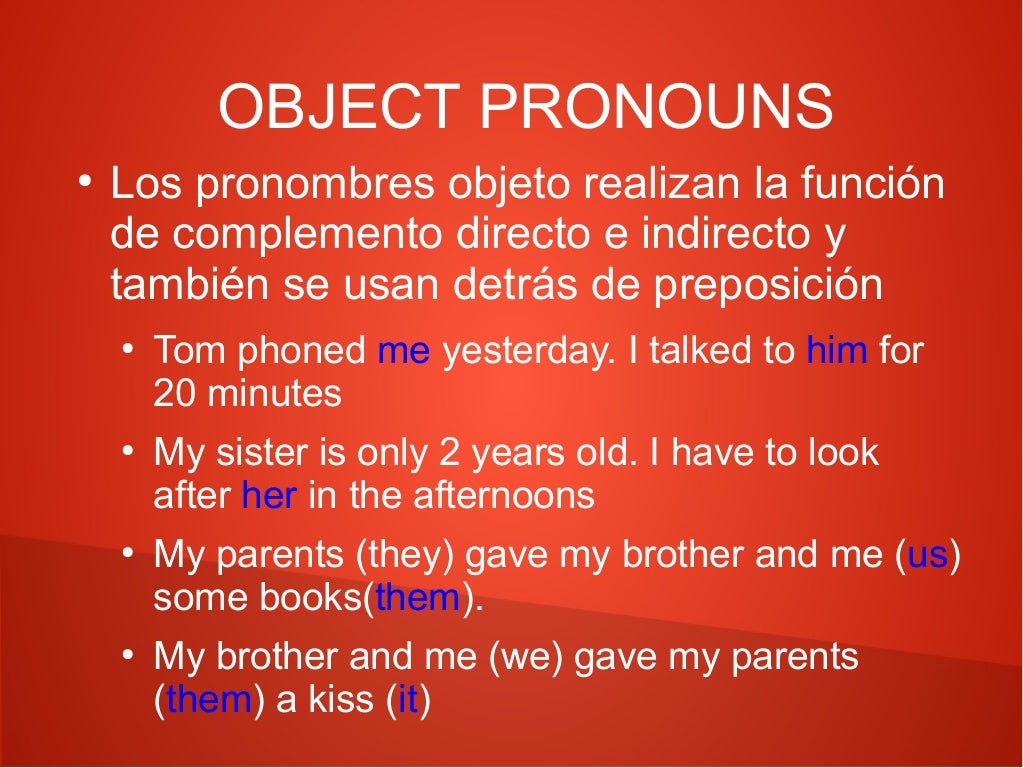 OBJECT PRONOUNS

• Los pronombres objeto realizan la función de complemento directo e indirecto y también se usan detrás de preposición

• Tom phoned me yesterday. I talked to him for 20 minutes

• My sister is only 2 years old. I have to look after her in the afternoons

• My parents (they) gave my brother and me (us) some books(them).

• My brother and me (we) gave my parents (them) a kiss (it)